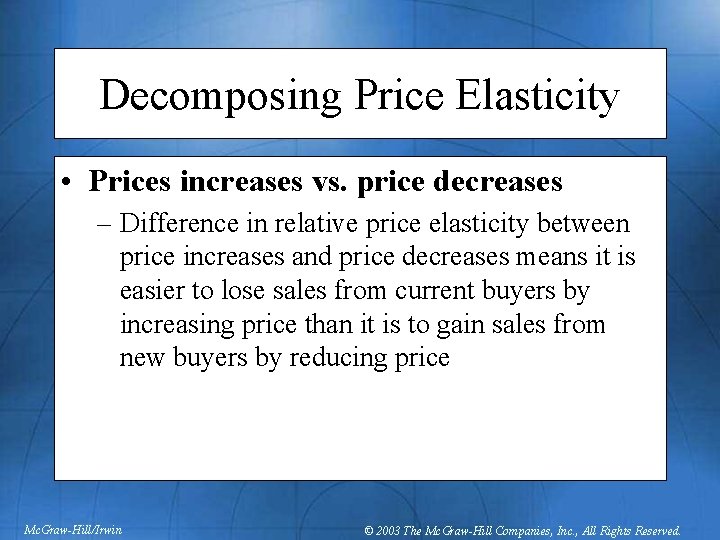 Decomposing Price Elasticity

• Prices increases vs. price decreases

– Difference in relative price elasticity between price increases and price decreases means it is easier to lose sales from current buyers by increasing price than it is to gain sales from new buyers by reducing price

McGraw-Hill/Irwin

© 2003 The McGraw-Hill Companies, Inc., All Rights Reserved.